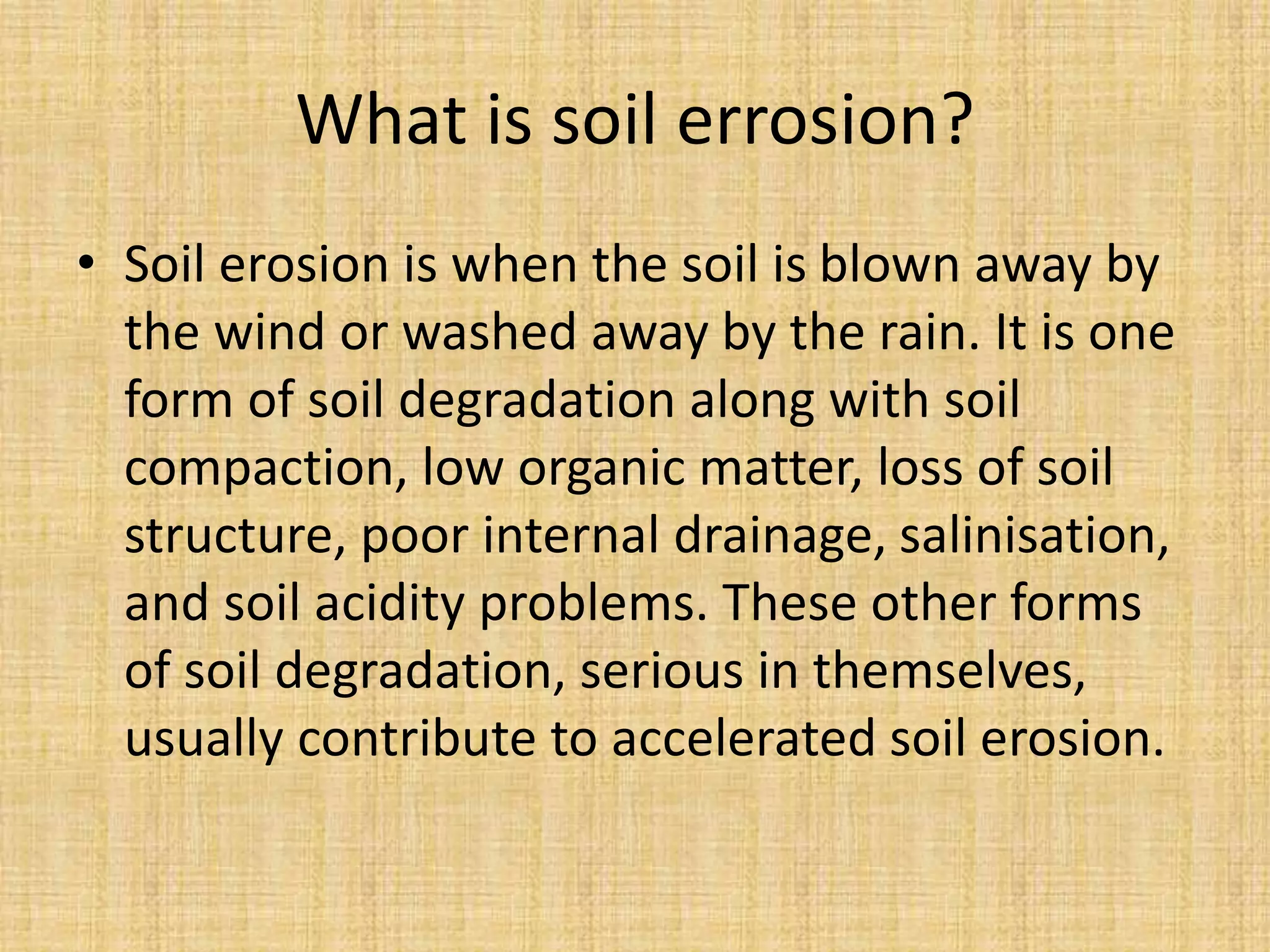 What is soil errosion?

• Soil erosion is when the soil is blown away by the wind or washed away by the rain. It is one form of soil degradation along with soil compaction, low organic matter, loss of soil structure, poor internal drainage, salinisation, and soil acidity problems. These other forms of soil degradation, serious in themselves, usually contribute to accelerated soil erosion.